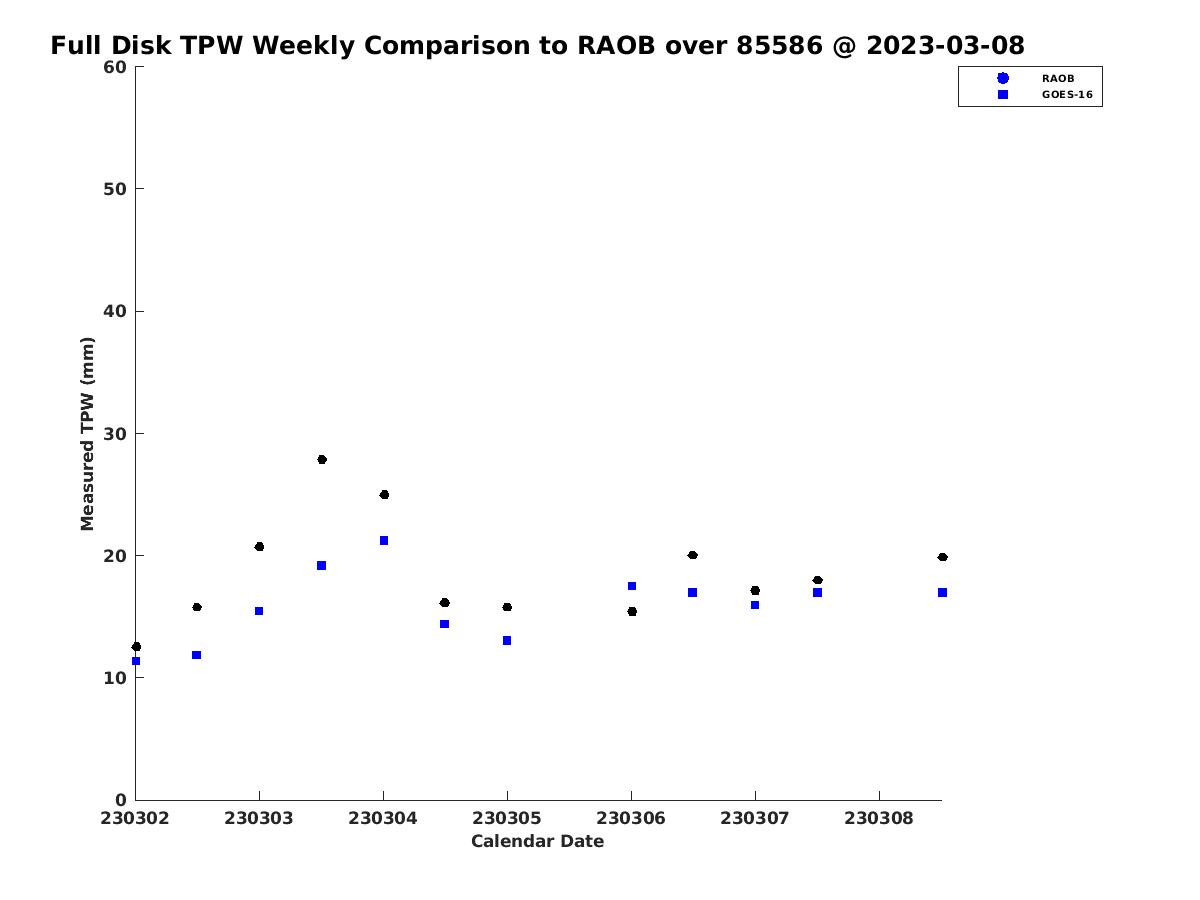 Full Disk TPW Weekly Comparison to RAOB over 85586 @ 2023-03-08

RAOB
GOES-16

Measured TPW (mm)

60
50
40
30
20
10
0

230302
230303
230304
230305
230306
230307
230308

Calendar Date